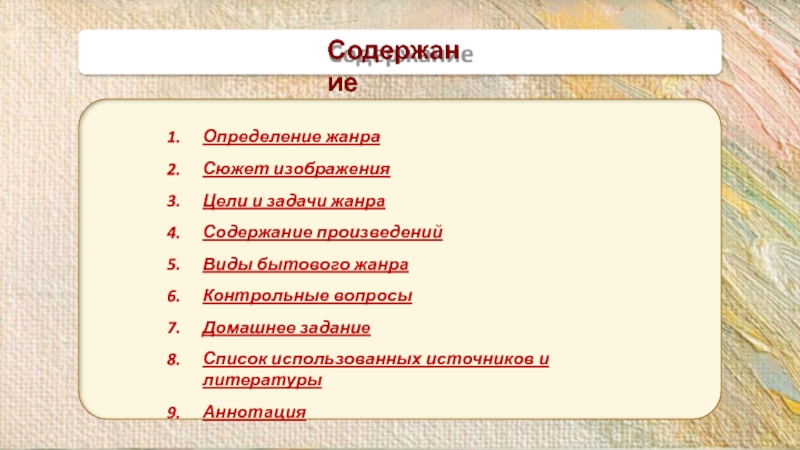 Содержание

1. Определение жанра
2. Сюжет изображения
3. Цели и задачи жанра
4. Содержание произведений
5. Виды бытового жанра
6. Контрольные вопросы
7. Домашнее задание
8. Список использованных источников и литературы
9. Аннотация